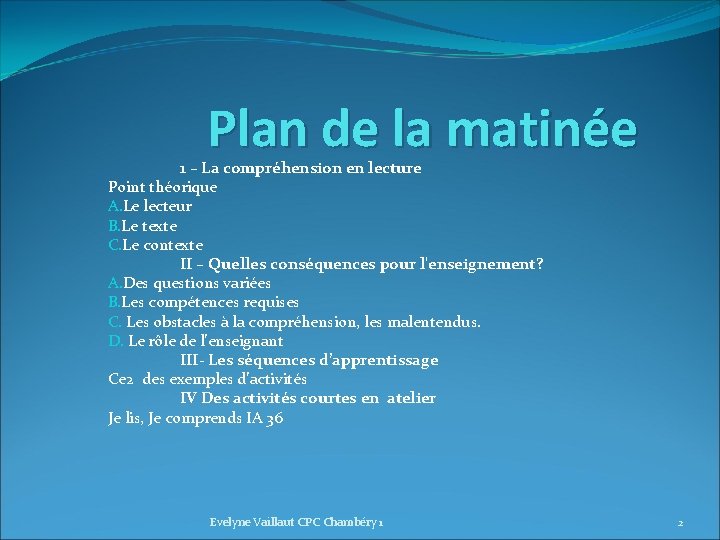 Plan de la matinée

1 - La compréhension en lecture

Point théorique
A.Le lecteur
B.Le texte
C.Le contexte

II - Quelles conséquences pour l'enseignement?

A.Des questions variées
B.Les compétences requises
C. Les obstacles à la compréhension, les malentendus.
D. Le rôle de l'enseignant

III- Les séquences d'apprentissage

Ce2 des exemples d'activités

IV Des activités courtes en atelier

Je lis, Je comprends IA 36

Evelyne Vaillaut CPC Chambéry 1

2